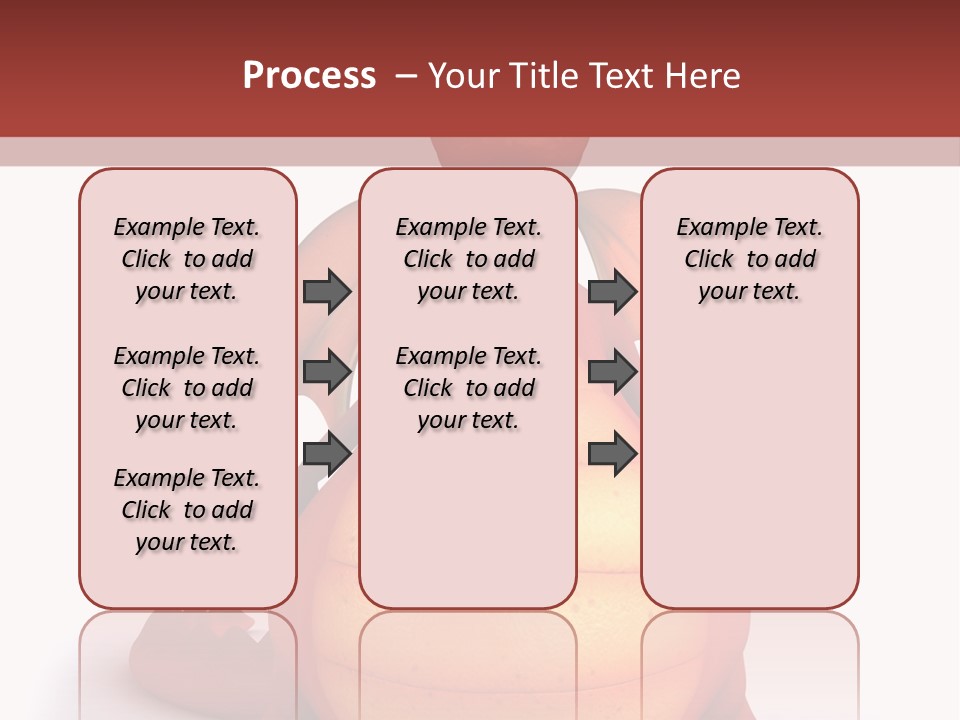 Process – Your Title Text Here

Example Text. Click to add your text.

Example Text. Click to add your text.

Example Text. Click to add your text.

Example Text. Click to add your text.

Example Text. Click to add your text.

Example Text. Click to add your text.